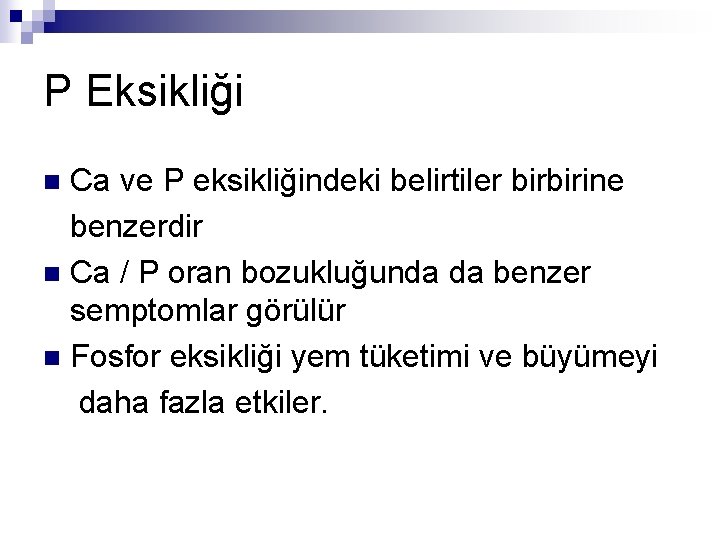 P Eksikliği

Ca ve P eksikliğindeki belirtiler birbirine benzerdir

Ca / P oran bozukluğunda da benzer semptomlar görülür

Fosfor eksikliği yem tüketimi ve büyümeyi daha fazla etkiler.